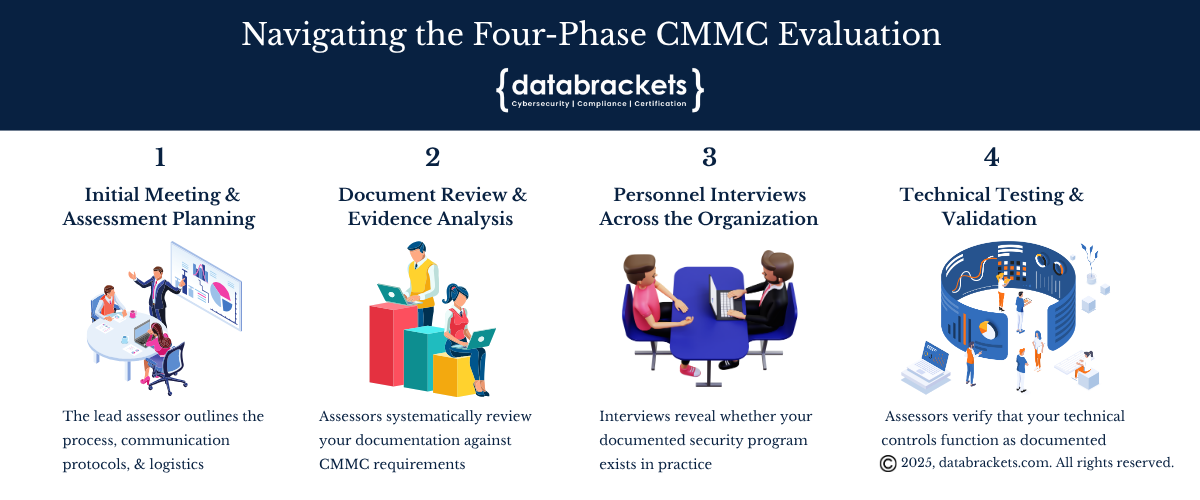 Navigating the Four-Phase CMMC Evaluation

{databrackets}
Cybersecurity | Compliance | Certification

1
Initial Meeting & Assessment Planning

The lead assessor outlines the process, communication protocols, & logistics

2
Document Review & Evidence Analysis

Assessors systematically review your documentation against CMMC requirements

3
Personnel Interviews Across the Organization

Interviews reveal whether your documented security program exists in practice

4
Technical Testing & Validation

Assessors verify that your technical controls function as documented

© 2025, databrackets.com. All rights reserved.